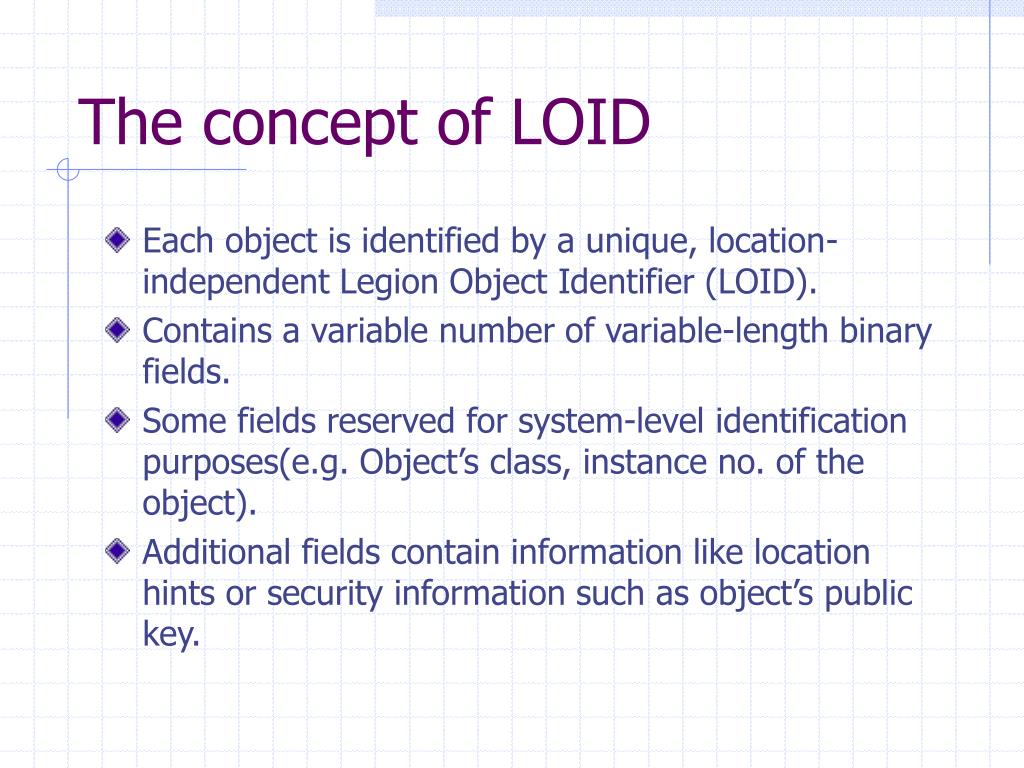 The concept of LOID

Each object is identified by a unique, location-independent Legion Object Identifier (LOID).

Contains a variable number of variable-length binary fields.

Some fields reserved for system-level identification purposes(e.g. Object’s class, instance no. of the object).

Additional fields contain information like location hints or security information such as object’s public key.